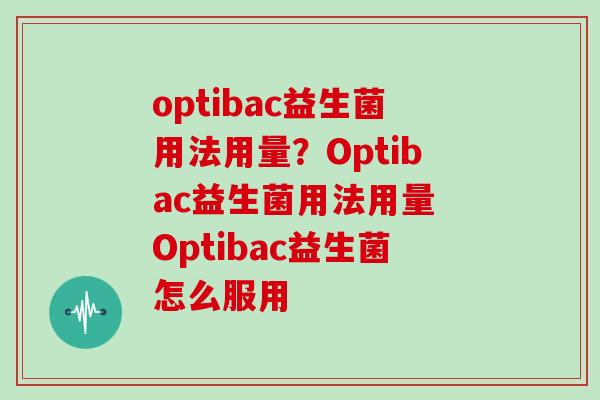 optibac益生菌用法用量？Optibac益生菌用法用量Optibac益生菌怎么服用